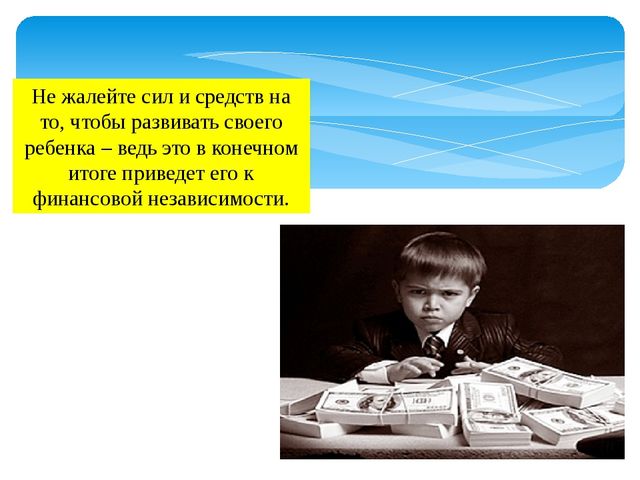 Не жалейте сил и средств на то, чтобы развивать своего ребенка – ведь это в конечном итоге приведет его к финансовой независимости.